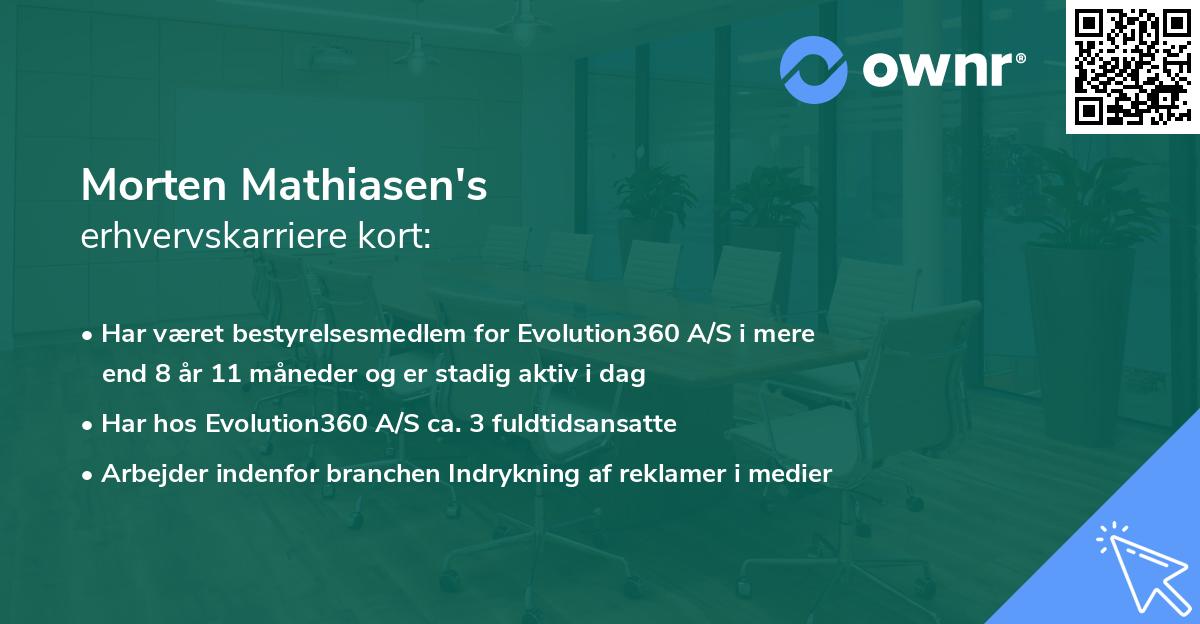 ownr®

Morten Mathiasen's
erhvervskarriere kort:

• Har været bestyrelsesmedlem for Evolution360 A/S i mere end 8 år 11 måneder og er stadig aktiv i dag

• Har hos Evolution360 A/S ca. 3 fuldtidsansatte

• Arbejder indenfor branchen Indrykning af reklamer i medier